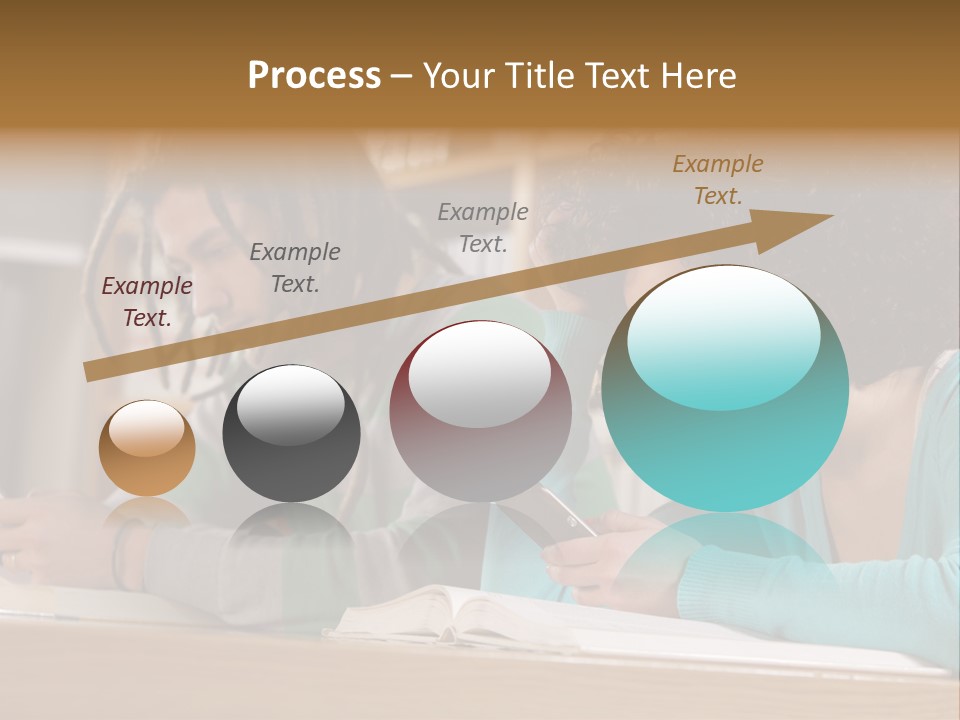 Process – Your Title Text Here

Example Text.

Example Text.

Example Text.

Example Text.